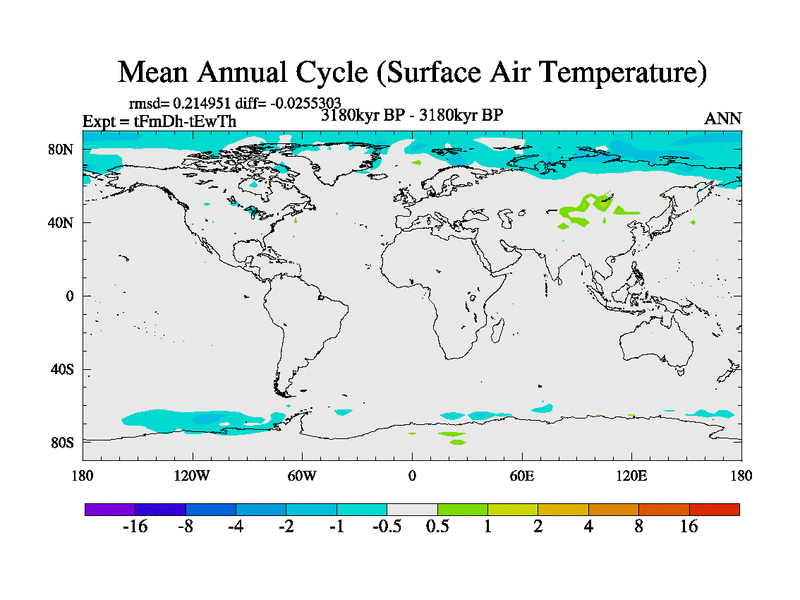 Mean Annual Cycle (Surface Air Temperature)

rmsd= 0.214951 diff= -0.0255303
Expt = tFmDh-tEwTh
3180kyr BP - 3180kyr BP
ANN

80N
40N
0
40S
80S

180
120W
60W
0
60E
120E
180

-16
-8
-4
-2
-1
-0.5
0.5
1
2
4
8
16